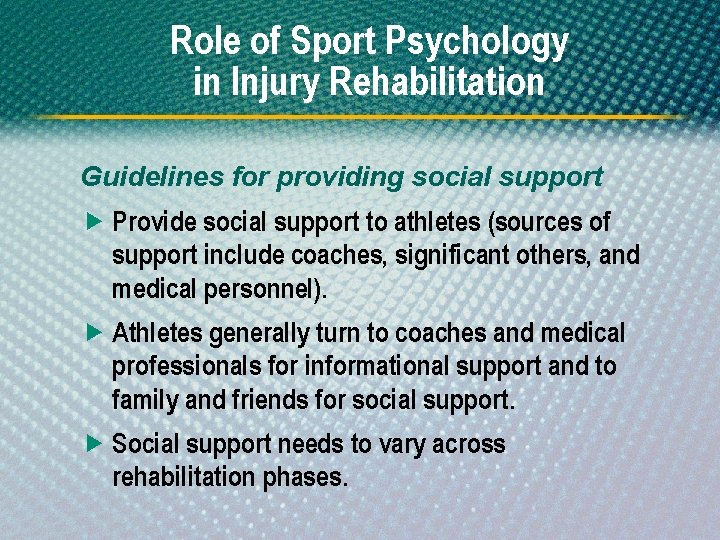 Role of Sport Psychology in Injury Rehabilitation

Guidelines for providing social support

▶ Provide social support to athletes (sources of support include coaches, significant others, and medical personnel).

▶ Athletes generally turn to coaches and medical professionals for informational support and to family and friends for social support.

▶ Social support needs to vary across rehabilitation phases.